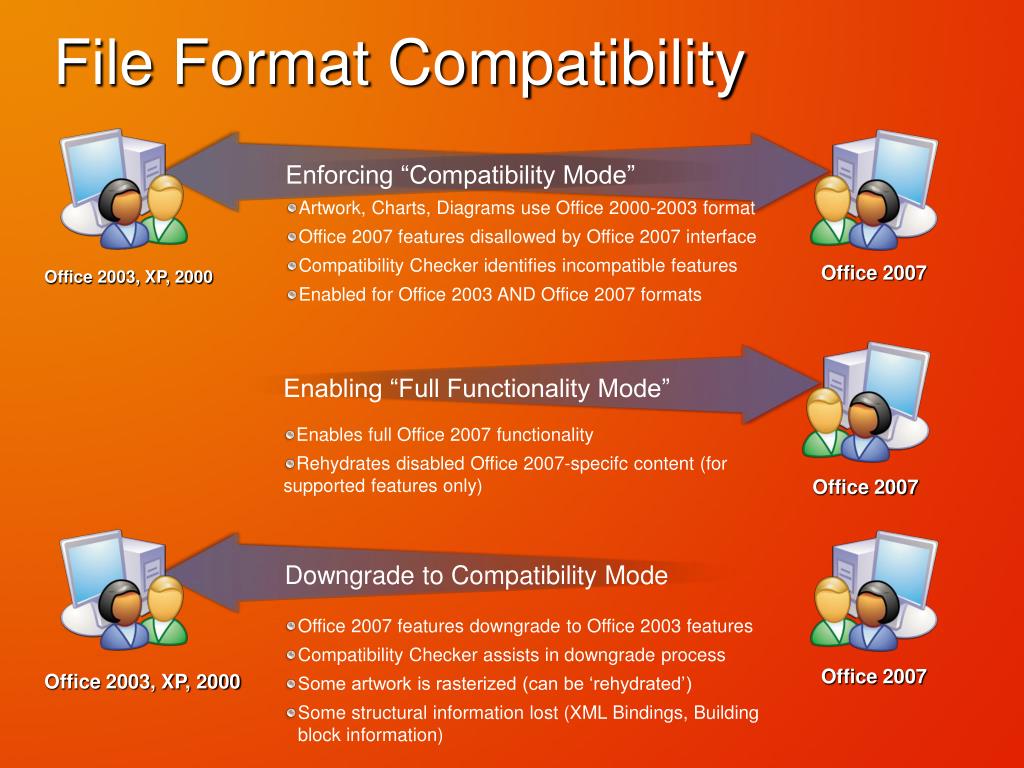 File Format Compatibility

Office 2003, XP, 2000

Enforcing “Compatibility Mode”

Artwork, Charts, Diagrams use Office 2000-2003 format

Office 2007 features disallowed by Office 2007 interface

Compatibility Checker identifies incompatible features

Enabled for Office 2003 AND Office 2007 formats

Office 2007

Enabling “Full Functionality Mode”

Enables full Office 2007 functionality

Rehydrates disabled Office 2007-specifc content (for supported features only)

Office 2007

Office 2003, XP, 2000

Downgrade to Compatibility Mode

Office 2007 features downgrade to Office 2003 features

Compatibility Checker assists in downgrade process

Some artwork is rasterized (can be ‘rehydrated’)

Some structural information lost (XML Bindings, Building block information)

Office 2007